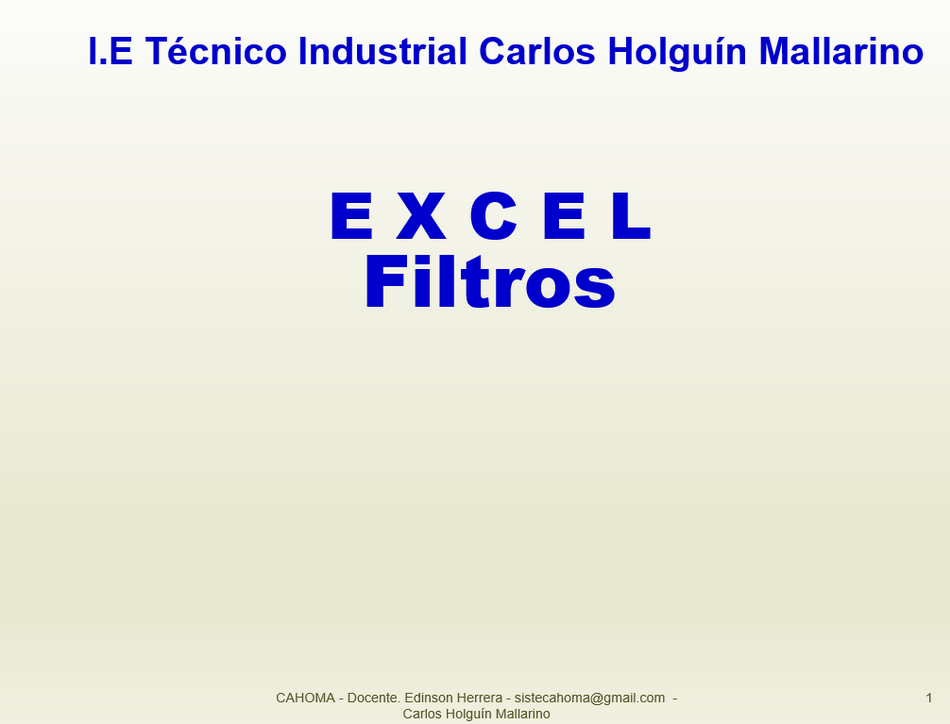 I.E Técnico Industrial Carlos Holguín Mallarino

E X C E L
Filtros

CAHOMA - Docente. Edinson Herrera - sistecahoma@gmail.com - Carlos Holguín Mallarino

1